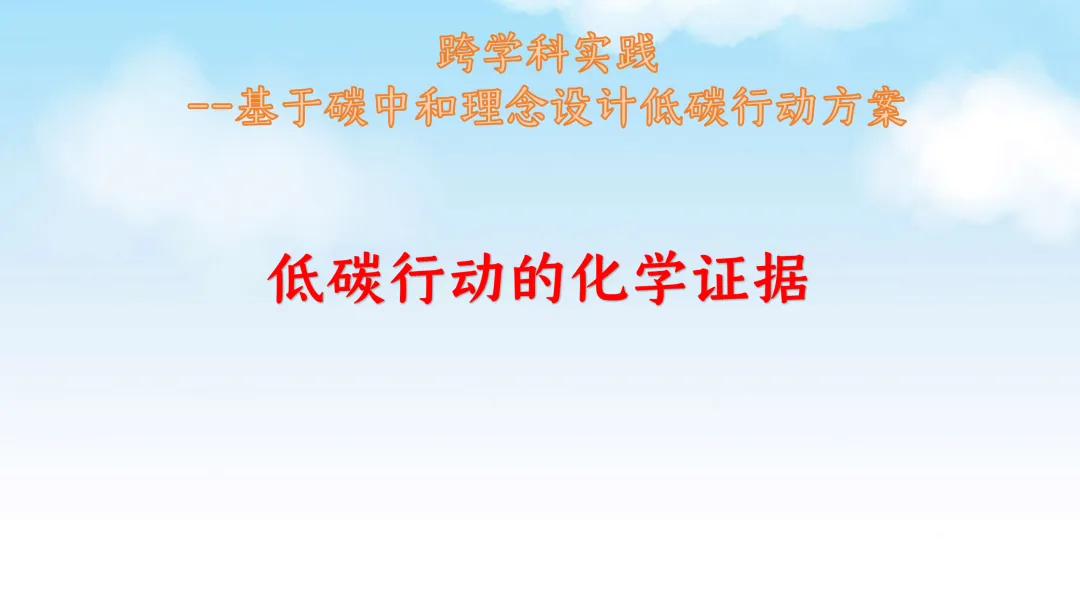 跨学科实践
--基于碳中和理念设计低碳行动方案

低碳行动的化学证据